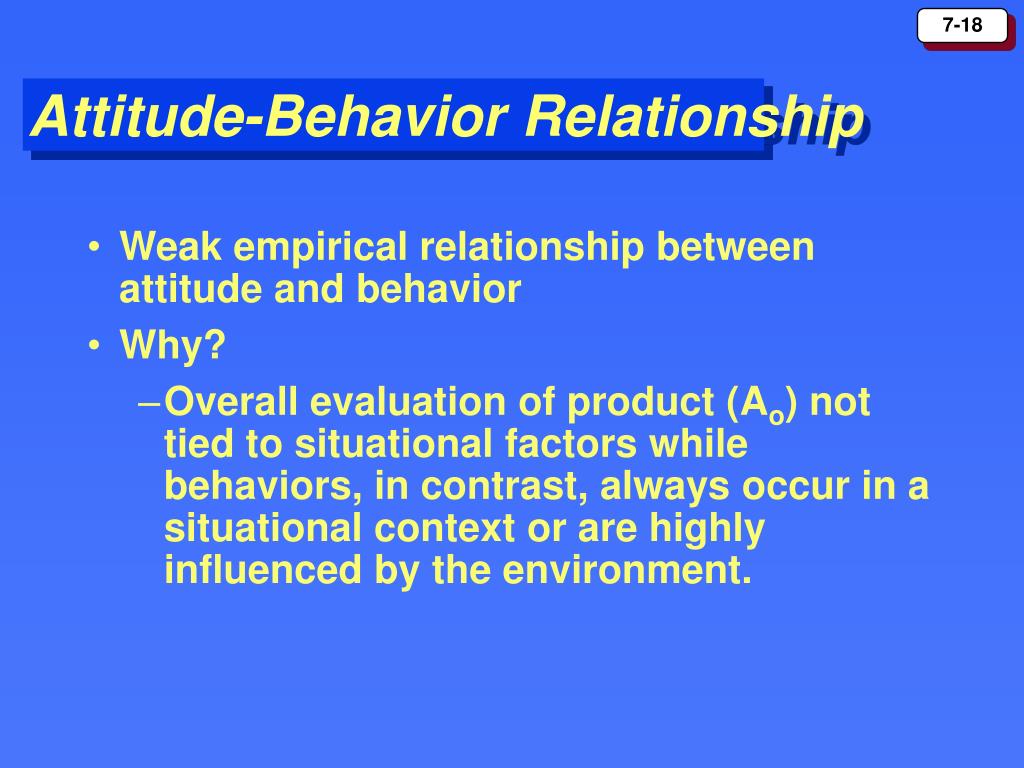 7-18

Attitude-Behavior Relationship

• Weak empirical relationship between attitude and behavior

• Why?

– Overall evaluation of product ($A_o$) not tied to situational factors while behaviors, in contrast, always occur in a situational context or are highly influenced by the environment.